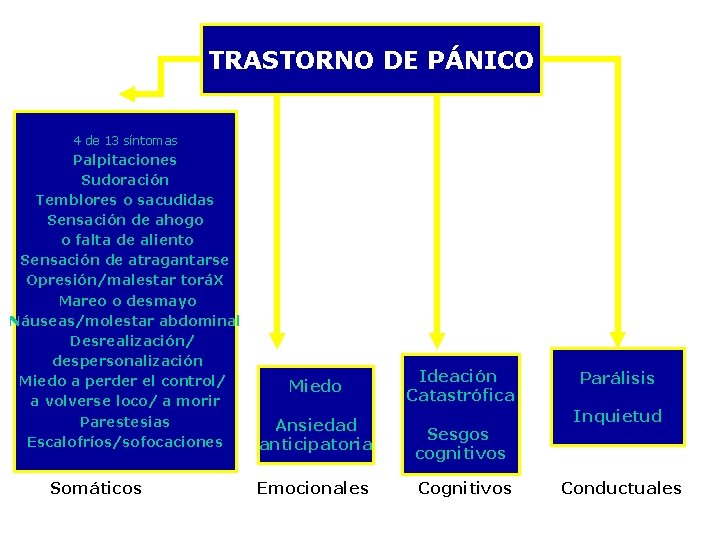 TRASTORNO DE PÁNICO

4 de 13 síntomas
Palpitaciones
Sudoración
Temblores o sacudidas
Sensación de ahogo o falta de aliento
Sensación de atragantarse
Opresión/malestar toráX
Mareo o desmayo
Náuseas/molestar abdominal
Desrealización/ despersonalización
Miedo a perder el control/ a volverse loco/ a morir
Parestesias
Escalofríos/sofocaciones

Somáticos

Miedo

Ansiedad anticipatoria

Emocionales

Ideación Catastrófica

Sesgos cognitivos

Cognitivos

Parálisis

Inquietud

Conductuales